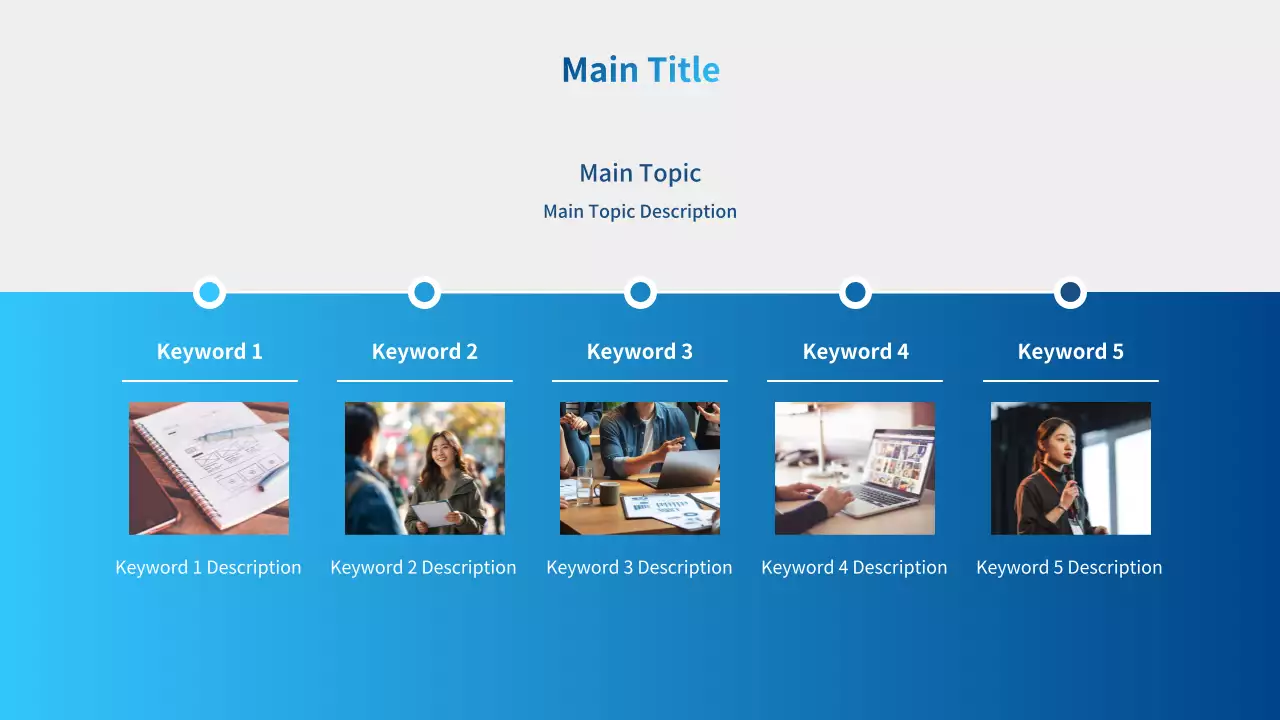 Main Title

Main Topic

Main Topic Description

Keyword 1

Keyword 1 Description

Keyword 2

Keyword 2 Description

Keyword 3

Keyword 3 Description

Keyword 4

Keyword 4 Description

Keyword 5

Keyword 5 Description